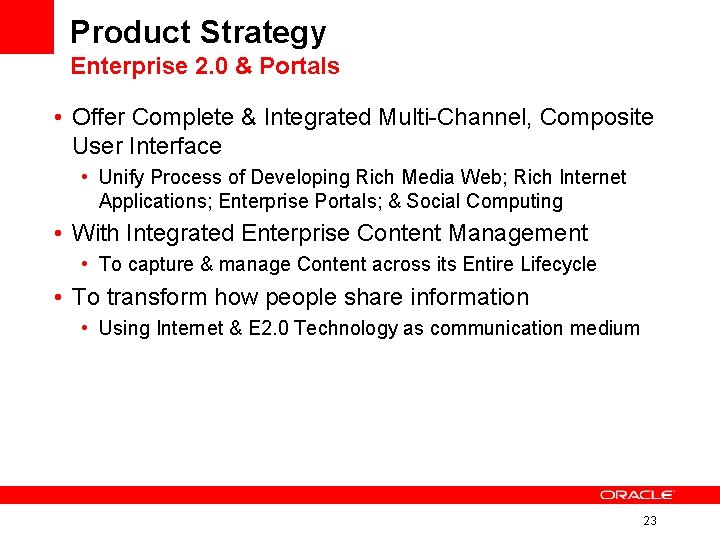 Product Strategy
Enterprise 2.0 & Portals

• Offer Complete & Integrated Multi-Channel, Composite User Interface
  • Unify Process of Developing Rich Media Web; Rich Internet Applications; Enterprise Portals; & Social Computing
• With Integrated Enterprise Content Management
  • To capture & manage Content across its Entire Lifecycle
• To transform how people share information
  • Using Internet & E2.0 Technology as communication medium

ORACLE

23